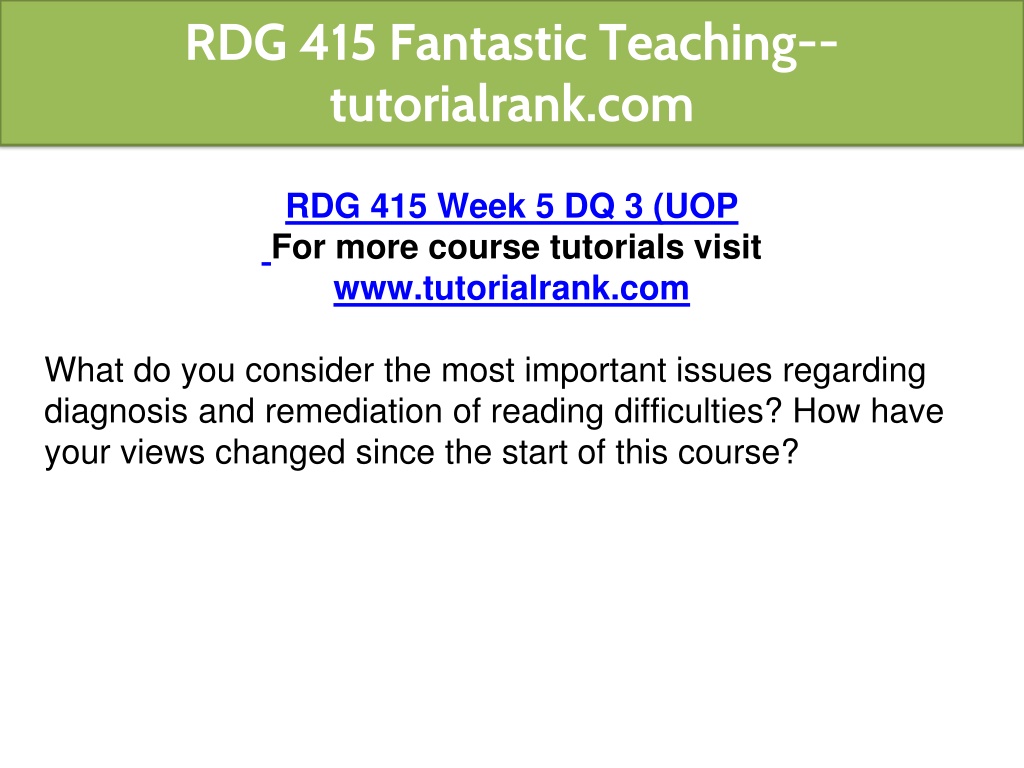 RDG 415 Fantastic Teaching--tutorialrank.com

RDG 415 Week 5 DQ 3 (UOP
For more course tutorials visit
www.tutorialrank.com

What do you consider the most important issues regarding diagnosis and remediation of reading difficulties? How have your views changed since the start of this course?